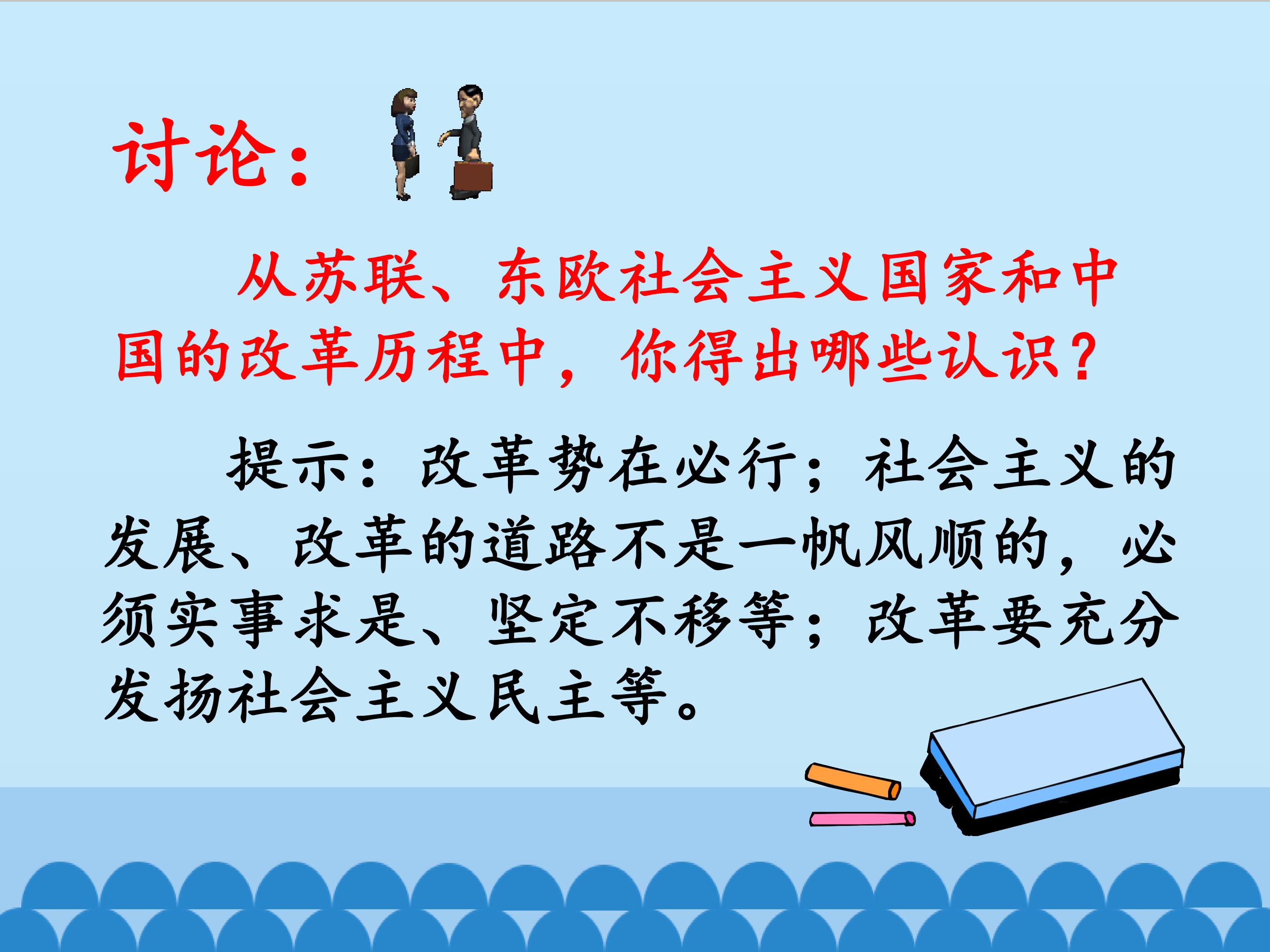 讨论：

从苏联、东欧社会主义国家和中国的改革历程中，你得出哪些认识？

提示：改革势在必行；社会主义的发展、改革的道路不是一帆风顺的，必须实事求是、坚定不移等；改革要充分发扬社会主义民主等。